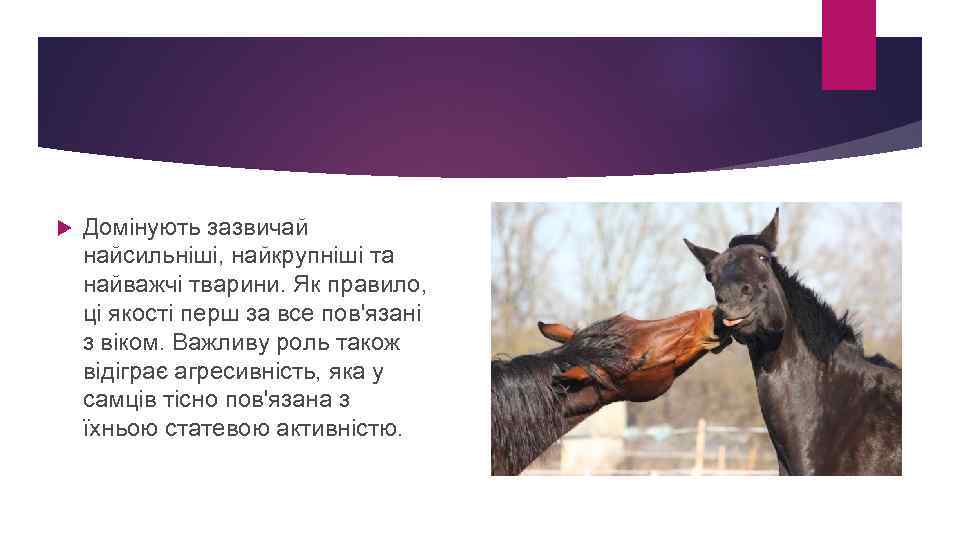 Домінують зазвичай найсильніші, найкрупніші та найважчі тварини. Як правило, ці якості перш за все пов'язані з віком. Важливу роль також відіграє агресивність, яка у самців тісно пов'язана з їхньою статевою активністю.